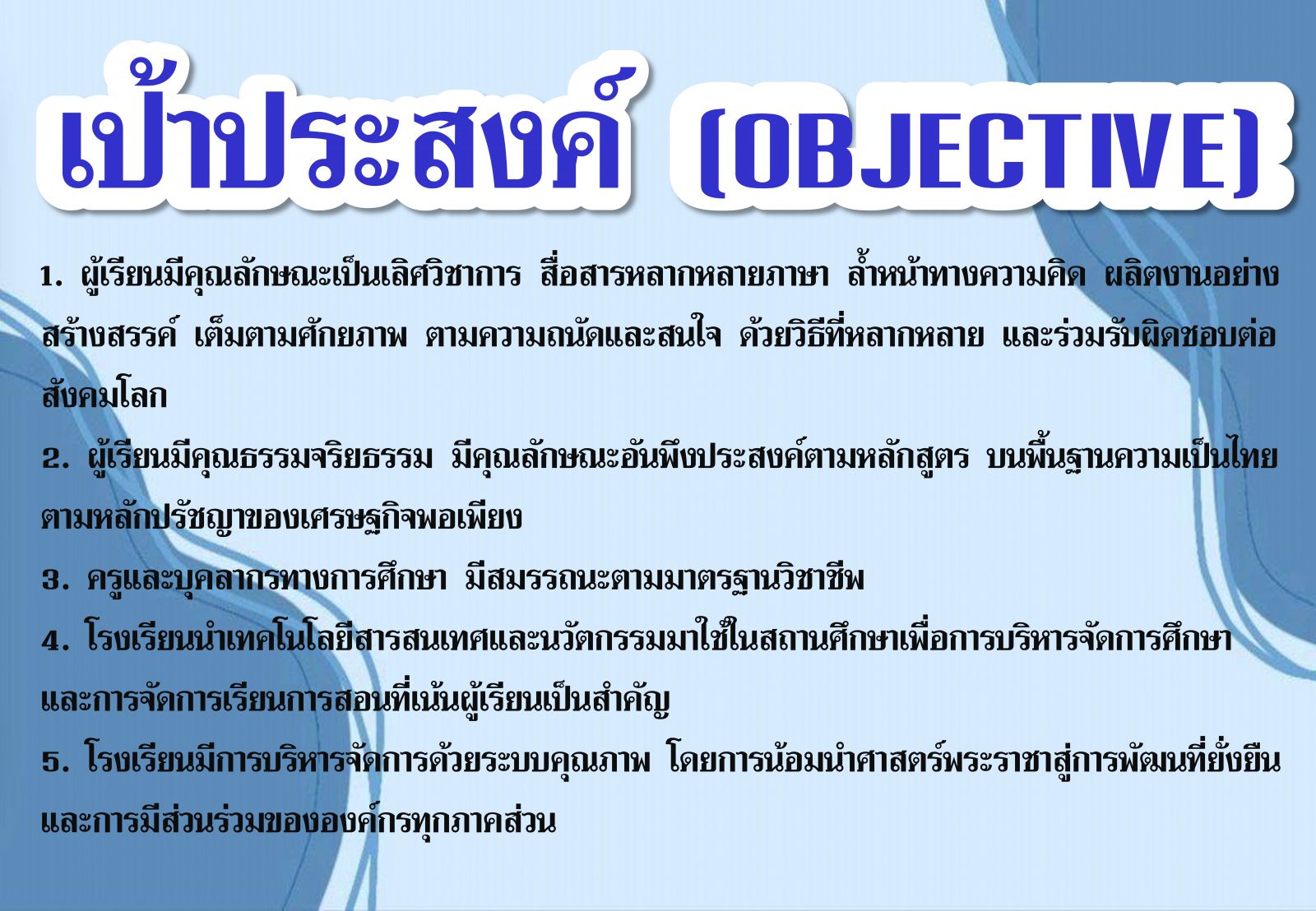 เป้าประสงค์ (OBJECTIVE)

1. ผู้เรียนมีคุณลักษณะเป็นเลิศวิชาการ สื่อสารหลากหลายภาษา ล้ำหน้าทางความคิด ผลิตงานอย่างสร้างสรรค์ เต็มตามศักยภาพ ตามความถนัดและสนใจ ด้วยวิธีที่หลากหลาย และร่วมรับผิดชอบต่อสังคมโลก

2. ผู้เรียนมีคุณธรรมจริยธรรม มีคุณลักษณะอันพึงประสงค์ตามหลักสูตร บนพื้นฐานความเป็นไทย ตามหลักปรัชญาของเศรษฐกิจพอเพียง

3. ครูและบุคลากรทางการศึกษา มีสมรรถนะตามมาตรฐานวิชาชีพ

4. โรงเรียนนำเทคโนโลยีสารสนเทศและนวัตกรรมมาใช้ในสถานศึกษาเพื่อการบริหารจัดการศึกษา และการจัดการเรียนการสอนที่เน้นผู้เรียนเป็นสำคัญ

5. โรงเรียนมีการบริหารจัดการด้วยระบบคุณภาพ โดยการน้อมนำศาสตร์พระราชาสู่การพัฒนที่ยั่งยืน และการมีส่วนร่วมขององค์กรทุกภาคส่วน